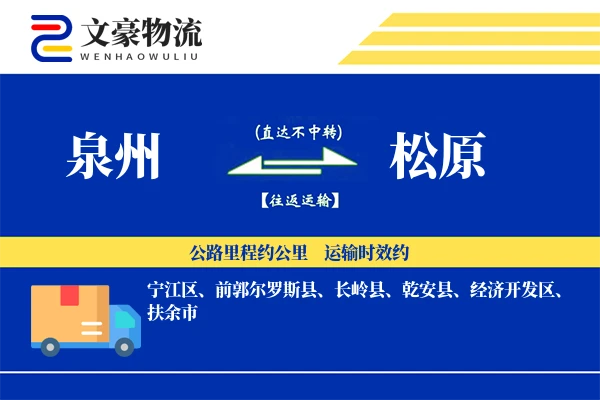 文豪物流
WENHAOWULIU

泉州

(直达不中转)

【往返运输】

松原

公路里程约公里　运输时效约

宁江区、前郭尔罗斯县、长岭县、乾安县、经济开发区、扶余市